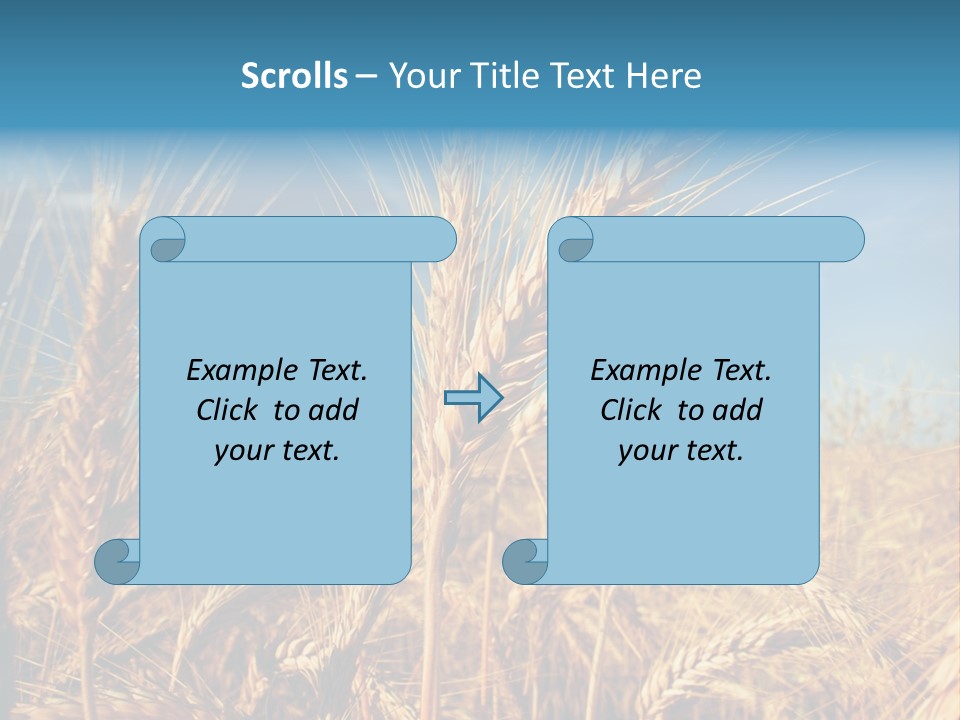 Scrolls – Your Title Text Here

Example Text. Click to add your text.

Example Text. Click to add your text.